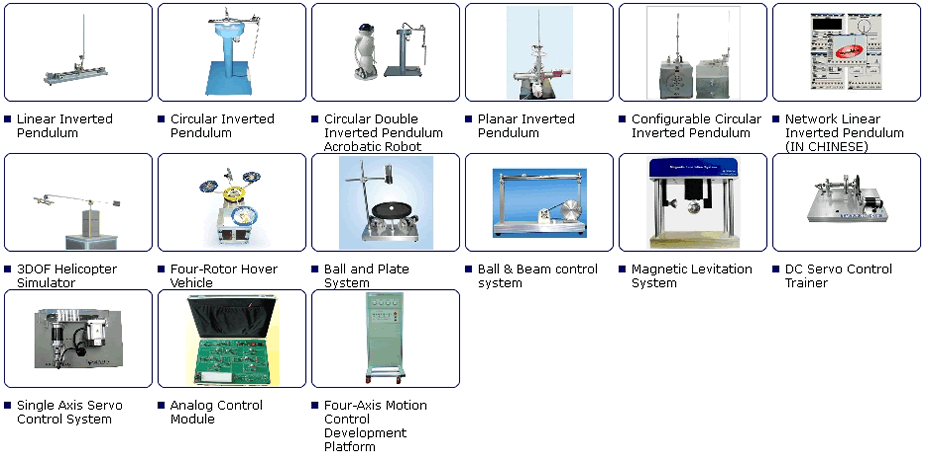 Linear Inverted Pendulum

Circular Inverted Pendulum

Circular Double Inverted Pendulum Acrobatic Robot

Planar Inverted Pendulum

Configurable Circular Inverted Pendulum

Network Linear Inverted Pendulum (IN CHINESE)

3DOF Helicopter Simulator

Four-Rotor Hover Vehicle

Ball and Plate System

Ball & Beam control system

Magnetic Levitation System

DC Servo Control Trainer

Single Axis Servo Control System

Analog Control Module

Four-Axis Motion Control Development Platform